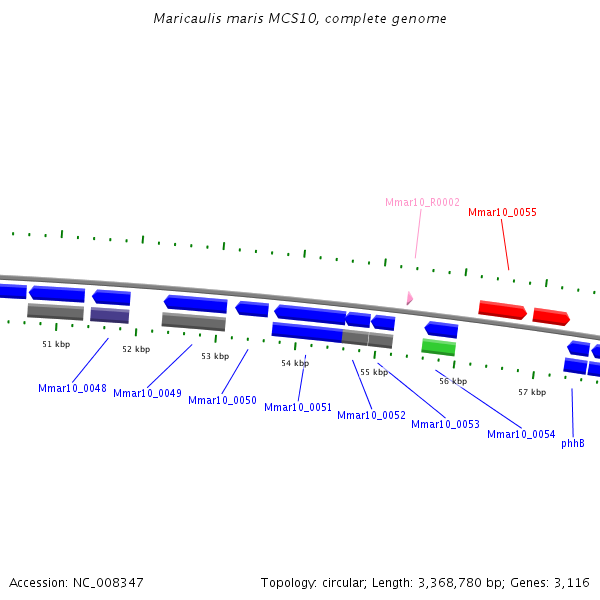 Maricaulis maris MCS10, complete genome

Mmar10_R0002
Mmar10_0055

51 kbp
52 kbp
53 kbp
54 kbp
55 kbp
56 kbp
57 kbp

Mmar10_0048
Mmar10_0049
Mmar10_0050
Mmar10_0051
Mmar10_0052
Mmar10_0053
Mmar10_0054
phhB

Accession: NC_008347
Topology: circular; Length: 3,368,780 bp; Genes: 3,116